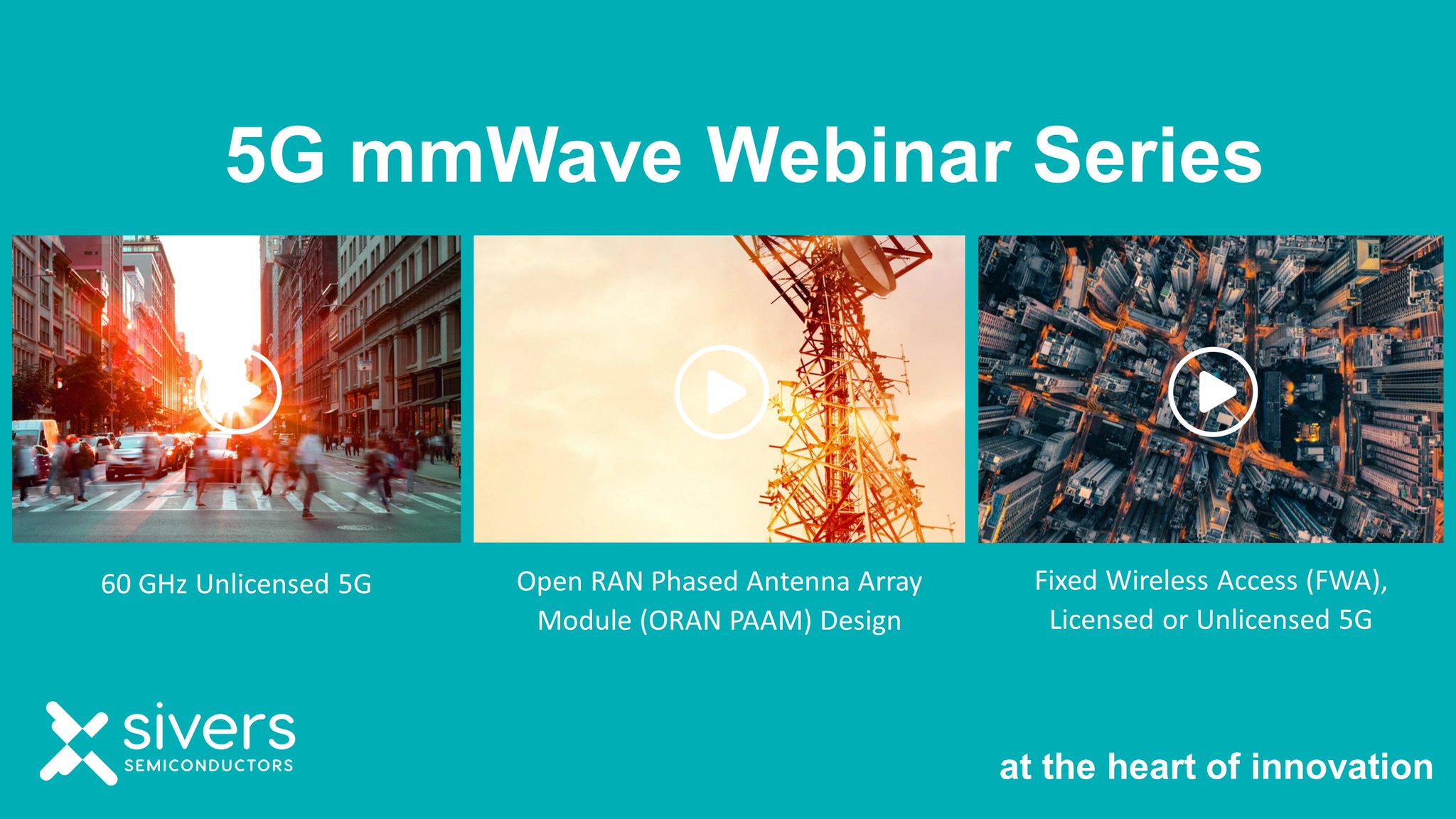 5G mmWave Webinar Series

60 GHz Unlicensed 5G

Open RAN Phased Antenna Array Module (ORAN PAAM) Design

Fixed Wireless Access (FWA), Licensed or Unlicensed 5G

sivers
SEMICONDUCTORS

at the heart of innovation